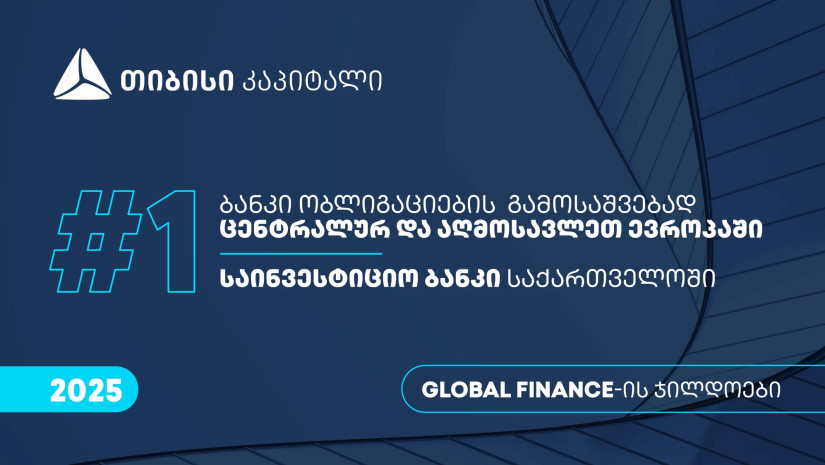 თიბისი კაპიტალი

#1

ბანკი ობლიგაციების გამოსაშვებად ცენტრალურ და აღმოსავლეთ ევროპაში

საინვესტიციო ბანკი საქართველოში

2025

GLOBAL FINANCE-ის ჯილდოები